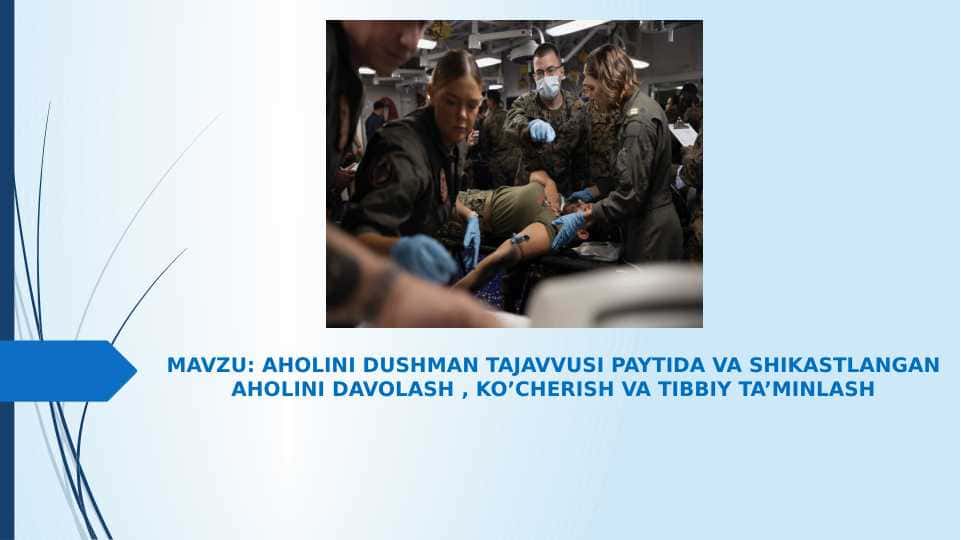 MAVZU: AHOLINI DUSHMAN TAJAVVUSI PAYTIDA VA SHIKASTLANGAN AHOLINI DAVOLASH , KO’CHERISH VA TIBBIY TA’MINLASH